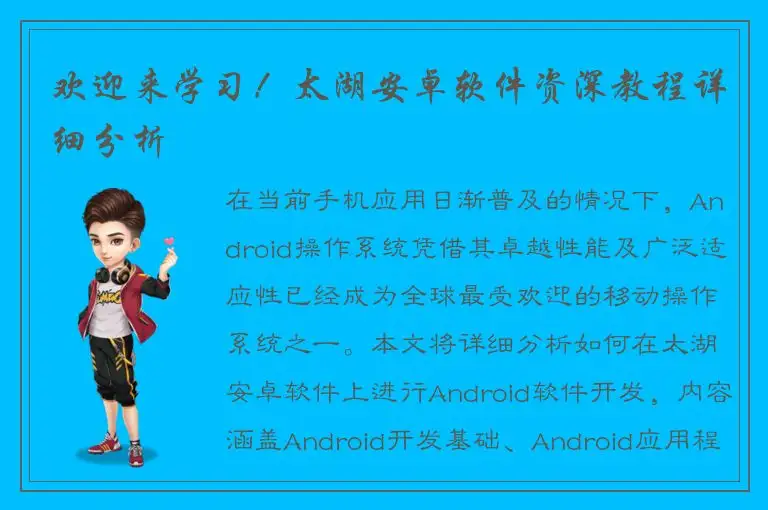 欢迎来学习！太湖安卓软件资深教程详细分析

在当前手机应用日渐普及的情况下，Android操作系统凭借其卓越性能及广泛适应性已经成为全球最受欢迎的移动操作系统之一。本文将详细分析如何在太湖安卓软件上进行Android软件开发，内容涵盖Android开发基础、Android应用程